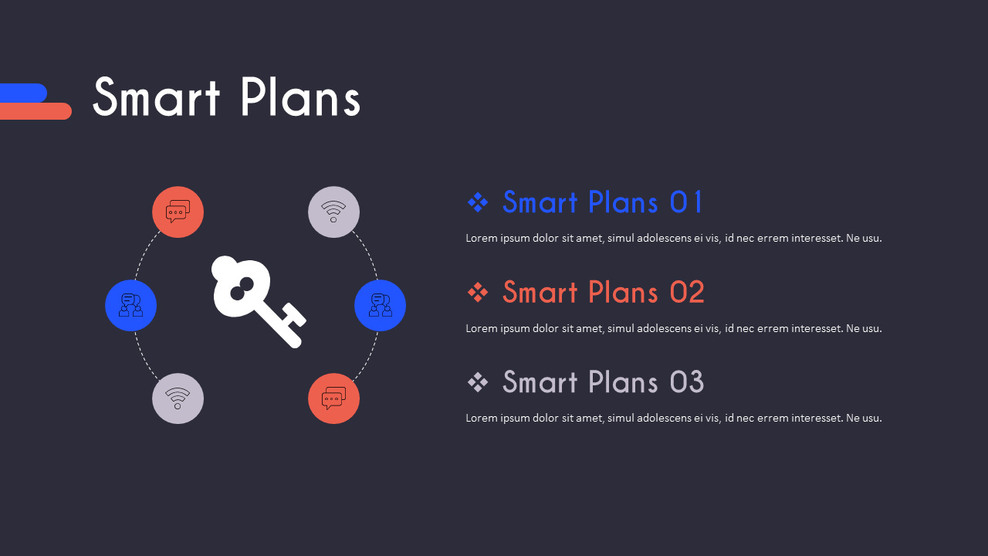 Smart Plans

❖ Smart Plans 01

Lorem ipsum dolor sit amet, simul adolescens ei vis, id nec errem interesset. Ne usu.

❖ Smart Plans 02

Lorem ipsum dolor sit amet, simul adolescens ei vis, id nec errem interesset. Ne usu.

❖ Smart Plans 03

Lorem ipsum dolor sit amet, simul adolescens ei vis, id nec errem interesset. Ne usu.